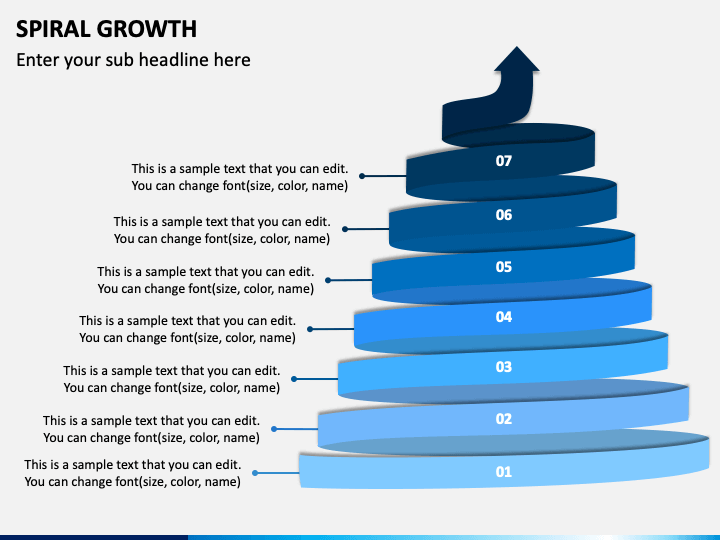 SPIRAL GROWTH

Enter your sub headline here

This is a sample text that you can edit. You can change font(size, color, name)

07

This is a sample text that you can edit. You can change font(size, color, name)

06

This is a sample text that you can edit. You can change font(size, color, name)

05

This is a sample text that you can edit. You can change font(size, color, name)

04

This is a sample text that you can edit. You can change font(size, color, name)

03

This is a sample text that you can edit. You can change font(size, color, name)

02

This is a sample text that you can edit. You can change font(size, color, name)

01